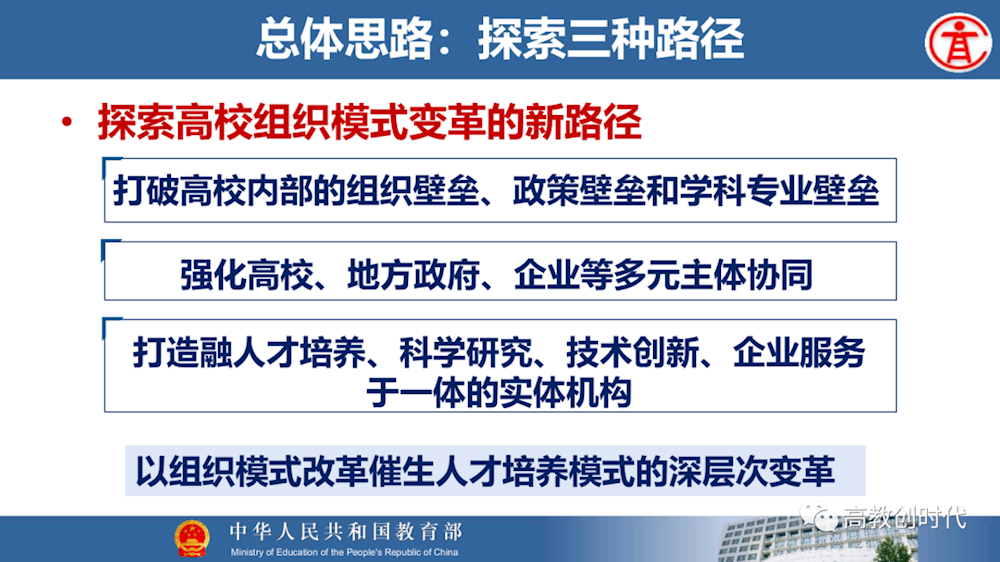 总体思路：探索三种路径

• 探索高校组织模式变革的新路径

打破高校内部的组织壁垒、政策壁垒和学科专业壁垒

强化高校、地方政府、企业等多元主体协同

打造融人才培养、科学研究、技术创新、企业服务于一体的实体机构

以组织模式改革催生人才培养模式的深层次变革

中华人民共和国教育部
Ministry of Education of the People's Republic of China

高教创时代